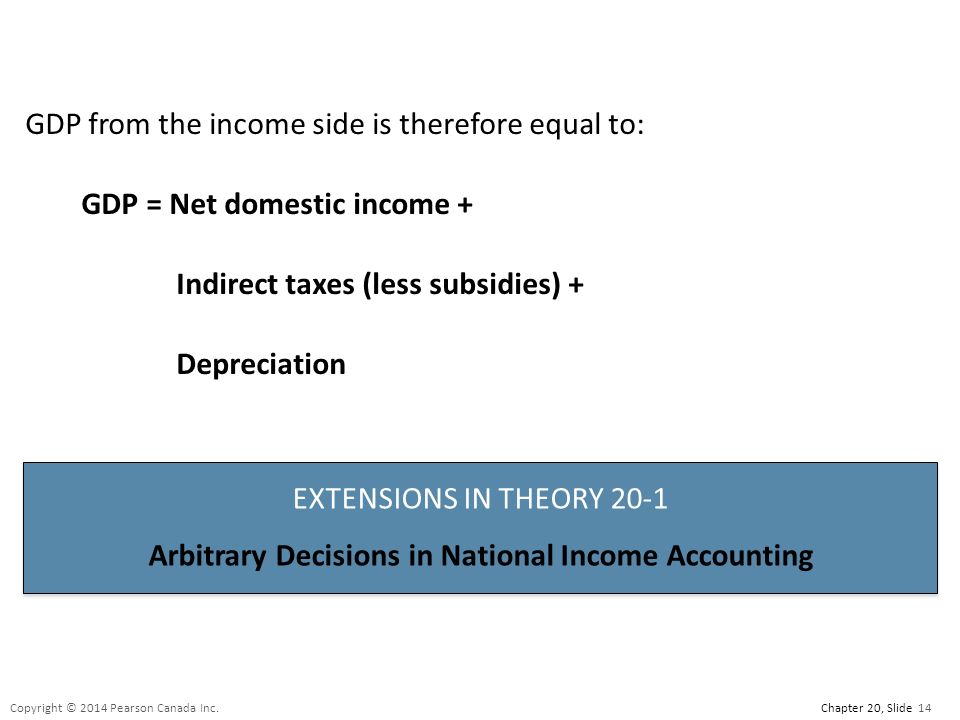 GDP from the income side is therefore equal to:

GDP = Net domestic income +

Indirect taxes (less subsidies) +

Depreciation

EXTENSIONS IN THEORY 20-1

Arbitrary Decisions in National Income Accounting

Copyright © 2014 Pearson Canada Inc.

Chapter 20, Slide 14